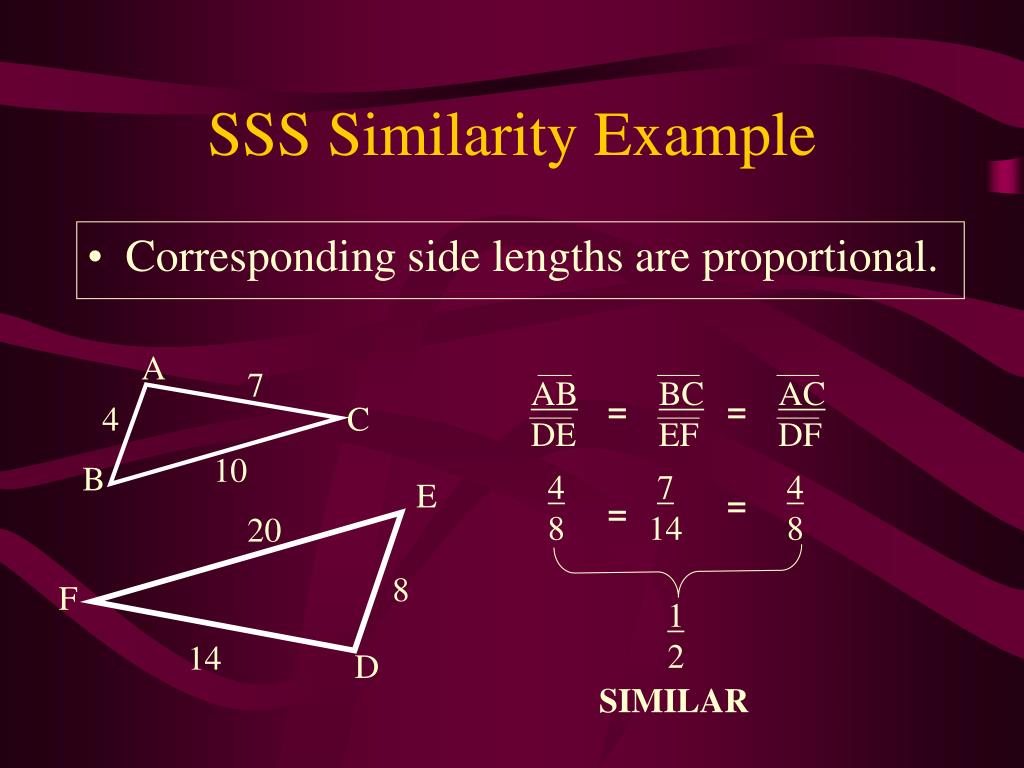 SSS Similarity Example

• Corresponding side lengths are proportional.

A
7
4
C
B
10
E
20
8
F
14
D

$\frac{\overline{AB}}{\overline{DE}} = \frac{\overline{BC}}{\overline{EF}} = \frac{\overline{AC}}{\overline{DF}}$

$\frac{4}{8} = \frac{7}{14} = \frac{4}{8}$

$\frac{1}{2}$

SIMILAR